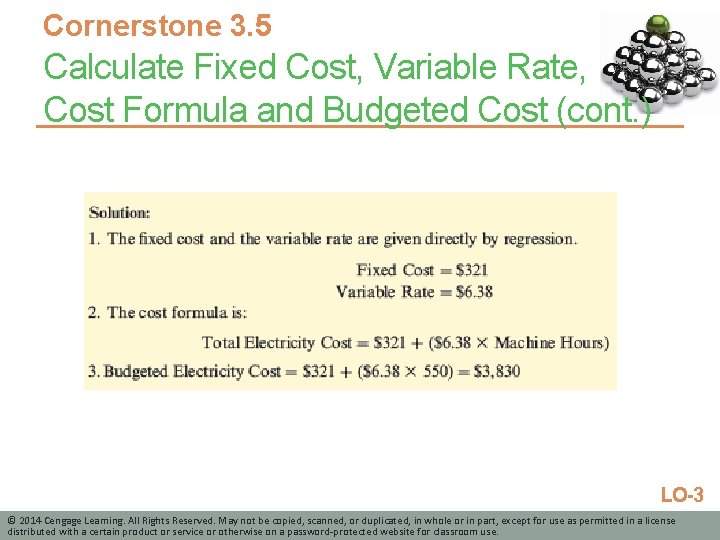 Cornerstone 3.5
Calculate Fixed Cost, Variable Rate, Cost Formula and Budgeted Cost (cont.)

Solution:
1. The fixed cost and the variable rate are given directly by regression.

Fixed Cost = \$321
Variable Rate = \$6.38

2. The cost formula is:

Total Electricity Cost = \$321 + (\$6.38 × Machine Hours)

3. Budgeted Electricity Cost = \$321 + (\$6.38 × 550) = \$3,830

LO-3

© 2014 Cengage Learning. All Rights Reserved. May not be copied, scanned, or duplicated, in whole or in part, except for use as permitted in a license distributed with a certain product or service or otherwise on a password-protected website for classroom use.